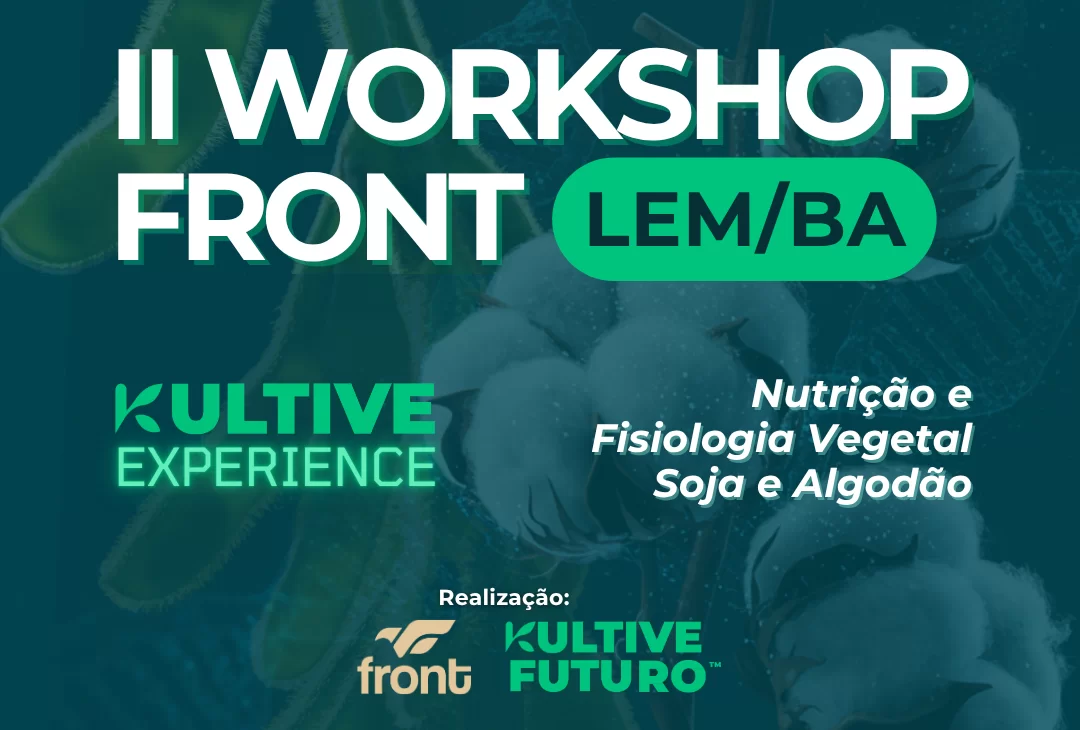 II WORKSHOP FRONT LEM/BA

KULTIVE EXPERIENCE

Nutrição e Fisiologia Vegetal Soja e Algodão

Realização:

front

KULTIVE FUTURO™